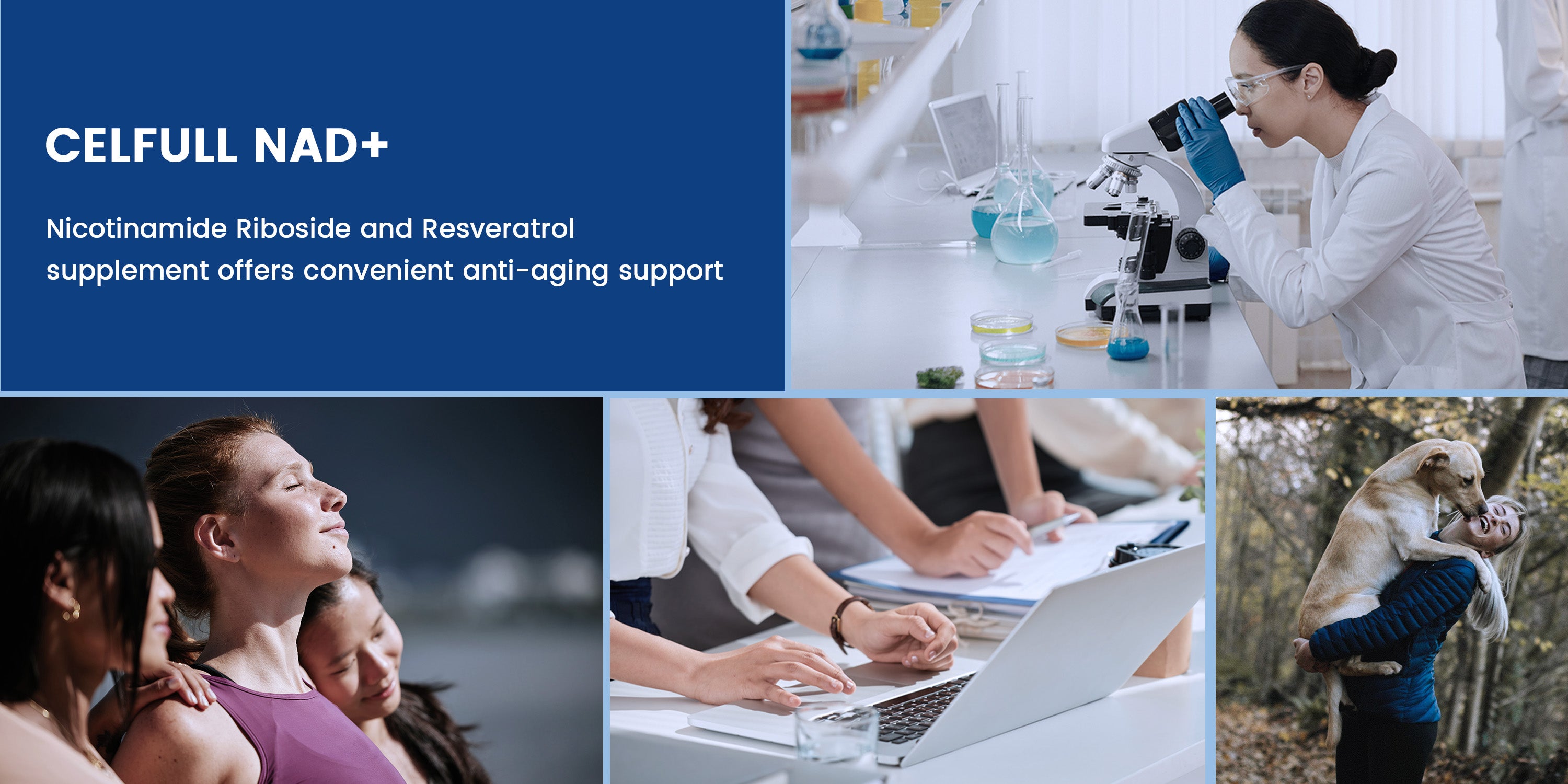 CELFULL NAD+

Nicotinamide Riboside and Resveratrol supplement offers convenient anti-aging support